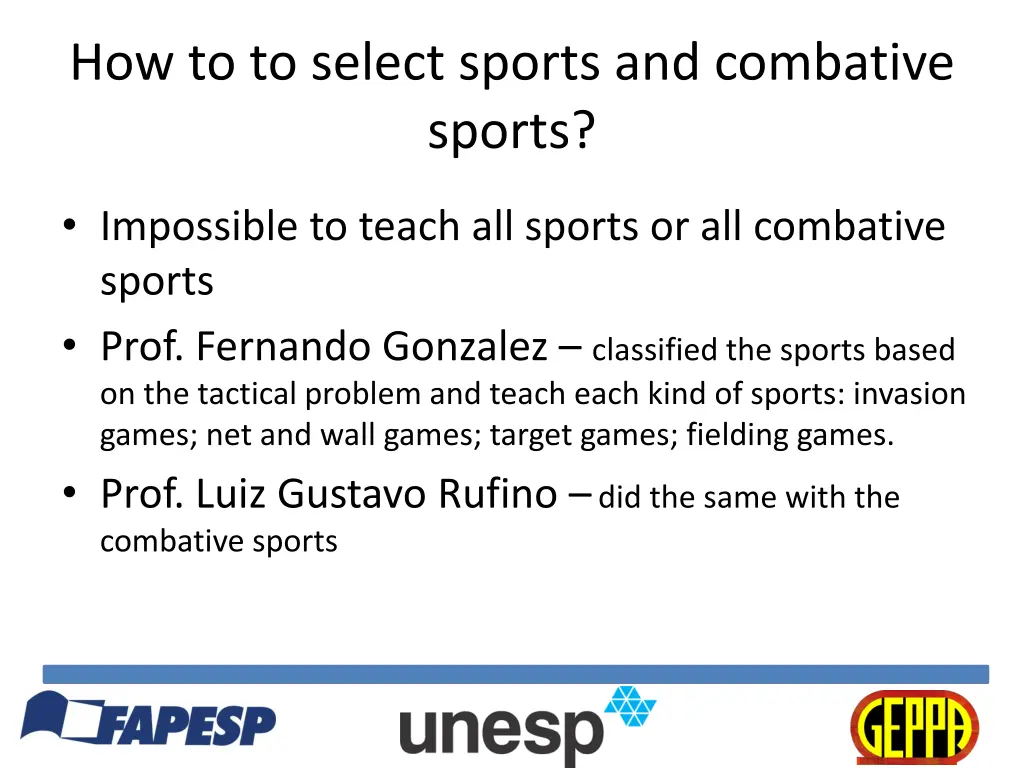 How to to select sports and combative sports?

• Impossible to teach all sports or all combative sports
• Prof. Fernando Gonzalez – classified the sports based on the tactical problem and teach each kind of sports: invasion games; net and wall games; target games; fielding games.
• Prof. Luiz Gustavo Rufino – did the same with the combative sports

FAPESP
unesp
GEPPA